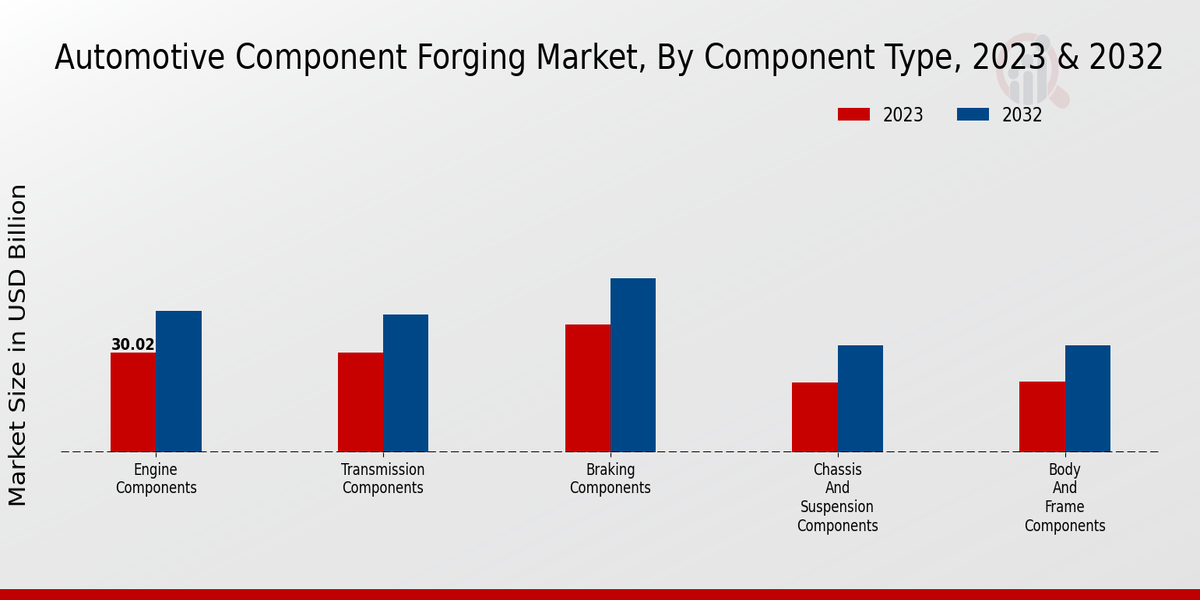 Automotive Component Forging Market, By Component Type, 2023 & 2032

2023
2032

Market Size in USD Billion

30.02

Engine Components
Transmission Components
Braking Components
Chassis And Suspension Components
Body And Frame Components